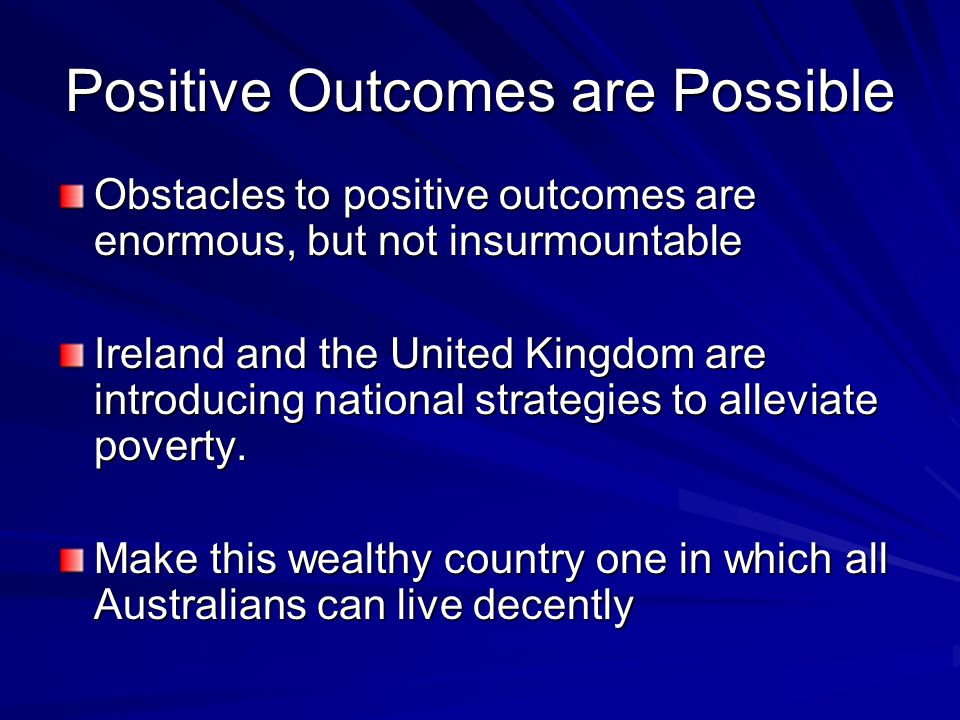 Positive Outcomes are Possible

Obstacles to positive outcomes are enormous, but not insurmountable

Ireland and the United Kingdom are introducing national strategies to alleviate poverty.

Make this wealthy country one in which all Australians can live decently